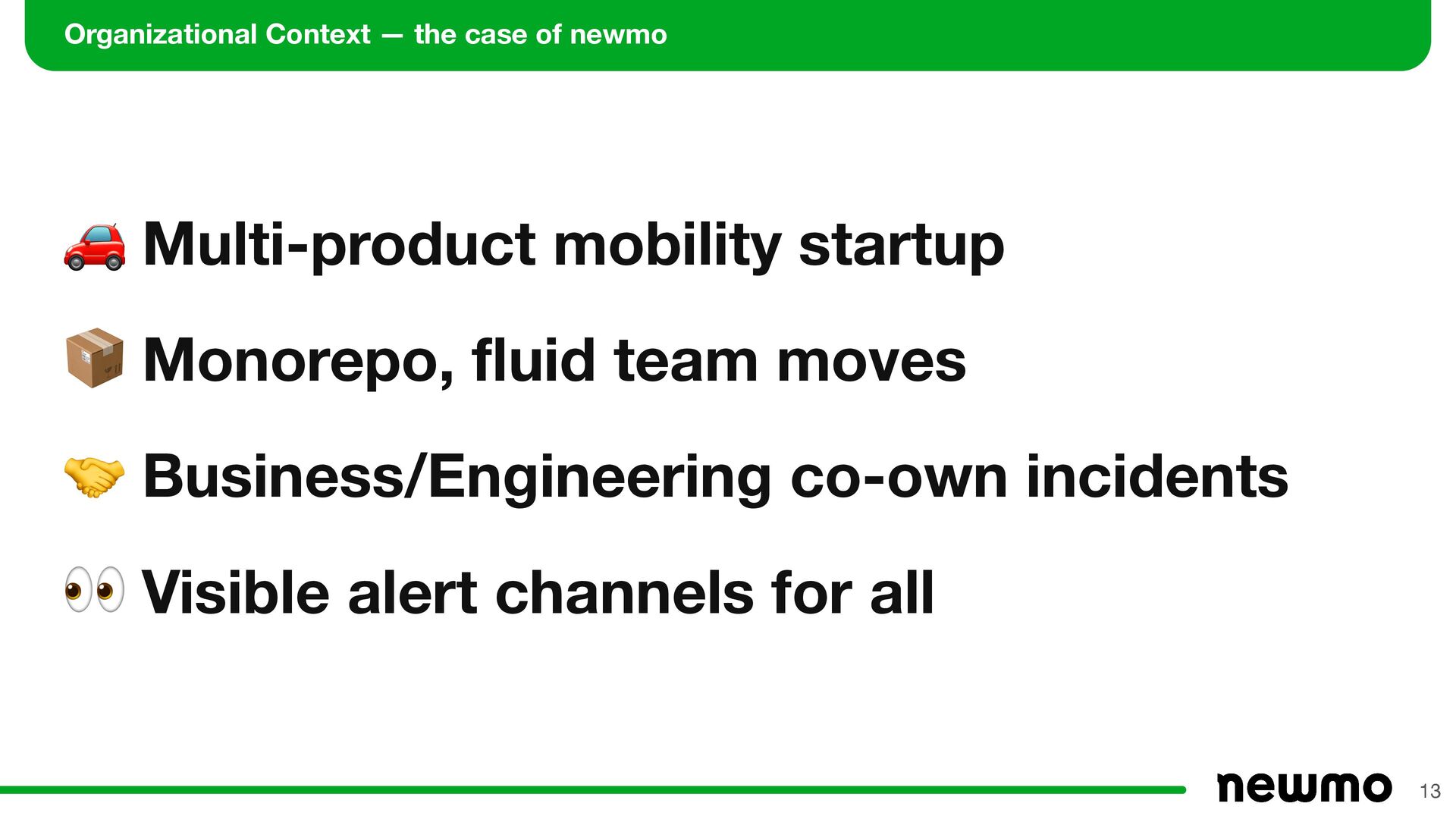 Organizational Context — the case of newmo

🚗 Multi-product mobility startup

📦 Monorepo, fluid team moves

🤝 Business/Engineering co-own incidents

👀 Visible alert channels for all

newmo 13